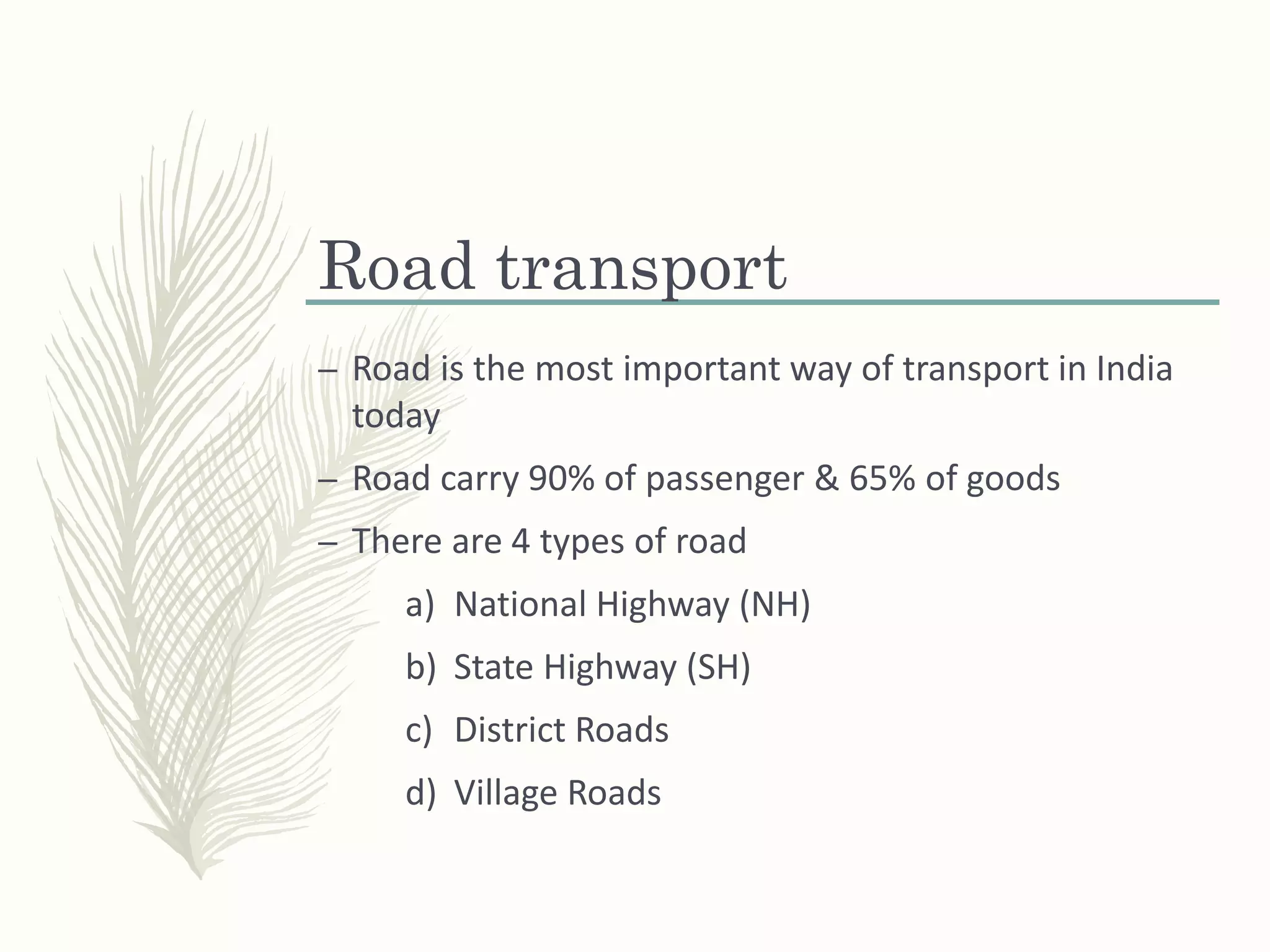 Road transport

– Road is the most important way of transport in India today

– Road carry 90% of passenger & 65% of goods

– There are 4 types of road

a) National Highway (NH)

b) State Highway (SH)

c) District Roads

d) Village Roads